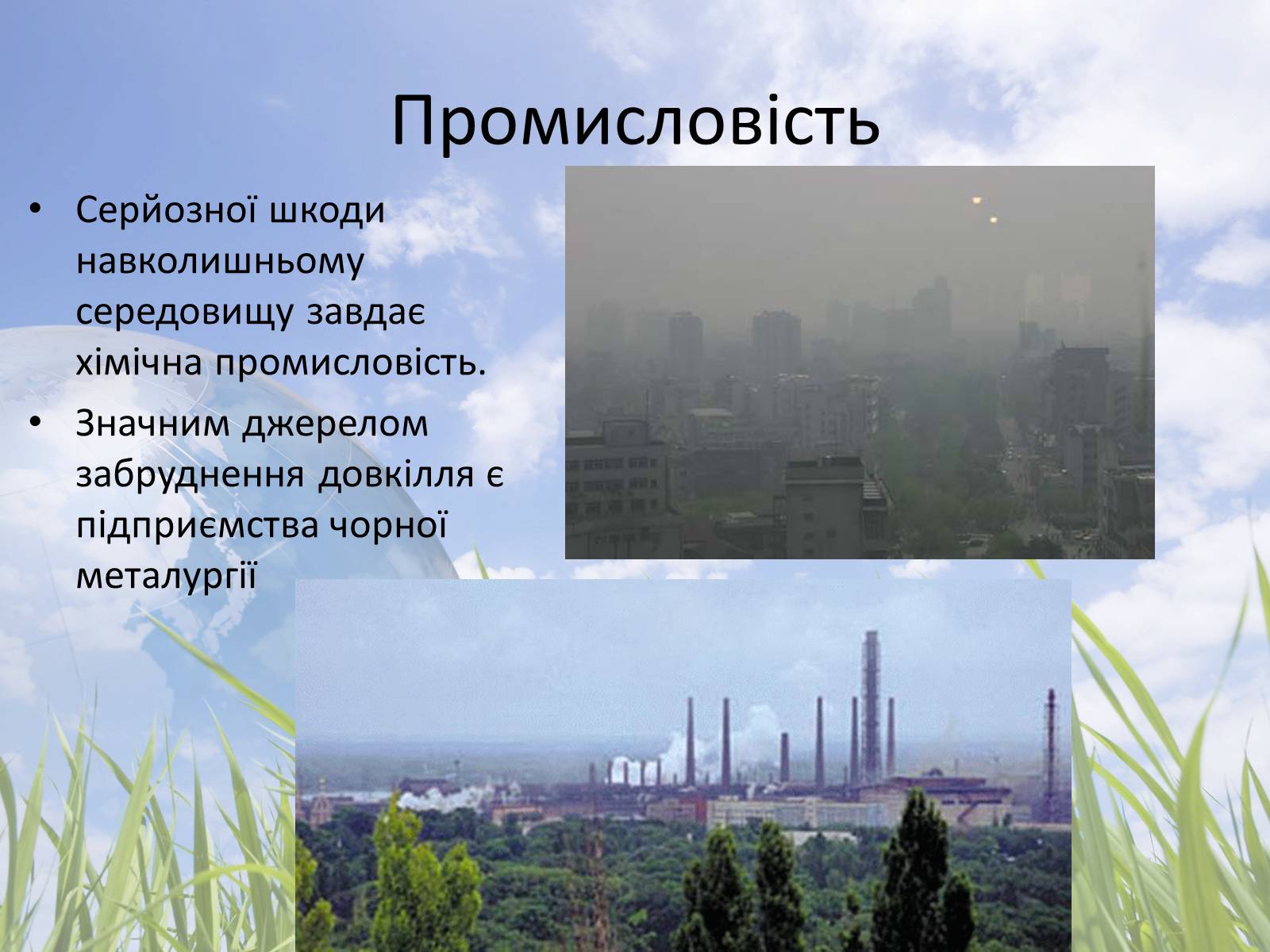 Промисловість

• Серйозної шкоди навколишньому середовищу завдає хімічна промисловість.

• Значним джерелом забруднення довкілля є підприємства чорної металургії